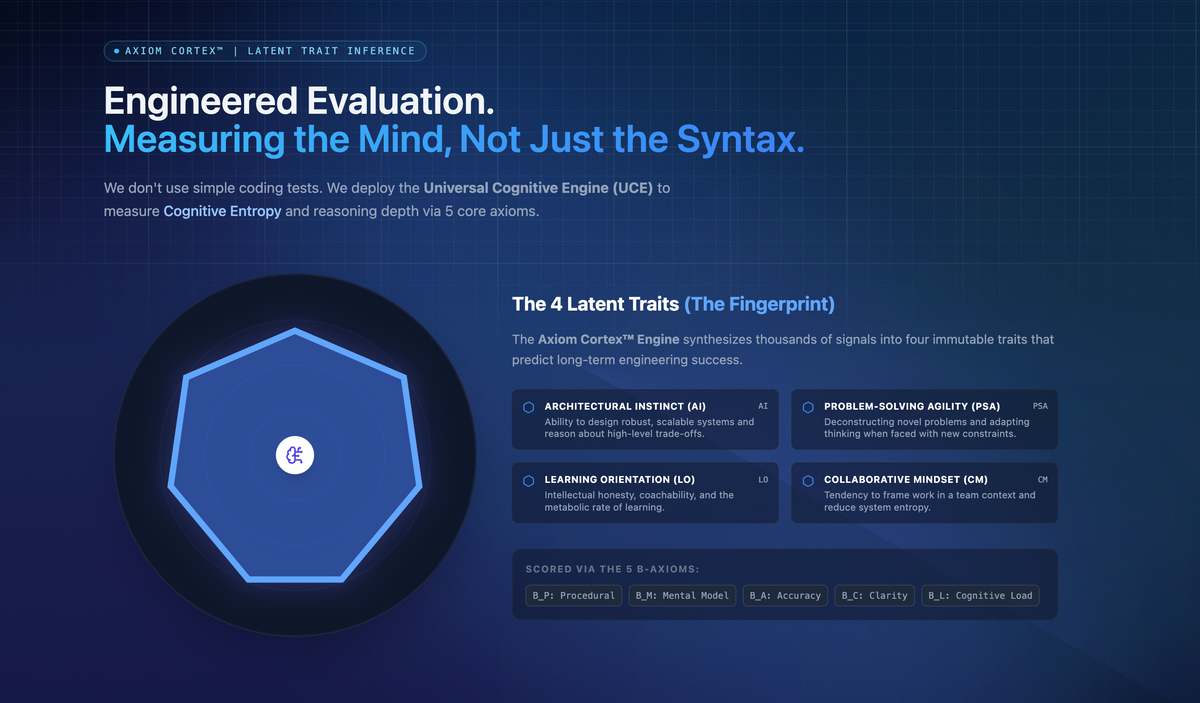 AXIOM CORTEX™ | LATENT TRAIT INFERENCE

Engineered Evaluation.
Measuring the Mind, Not Just the Syntax.

We don't use simple coding tests. We deploy the Universal Cognitive Engine (UCE) to measure Cognitive Entropy and reasoning depth via 5 core axioms.

The 4 Latent Traits (The Fingerprint)

The Axiom Cortex™ Engine synthesizes thousands of signals into four immutable traits that predict long-term engineering success.

ARCHITECTURAL INSTINCT (AI)
AI
Ability to design robust, scalable systems and reason about high-level trade-offs.

PROBLEM-SOLVING AGILITY (PSA)
PSA
Deconstructing novel problems and adapting thinking when faced with new constraints.

LEARNING ORIENTATION (LO)
LO
Intellectual honesty, coachability, and the metabolic rate of learning.

COLLABORATIVE MINDSET (CM)
CM
Tendency to frame work in a team context and reduce system entropy.

SCORED VIA THE 5 B-AXIOMS:

B_P: Procedural
B_M: Mental Model
B_A: Accuracy
B_C: Clarity
B_L: Cognitive Load